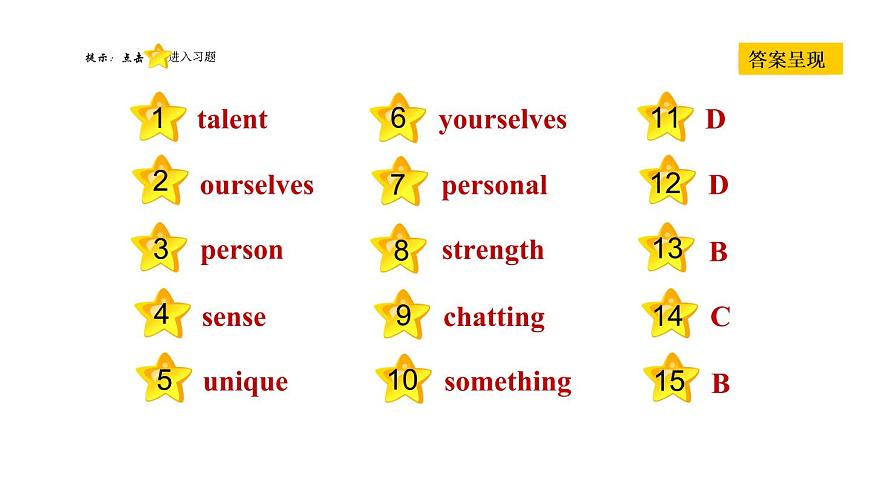 提示：点击 进入习题

答案呈现

1 talent
2 ourselves
3 person
4 sense
5 unique

6 yourselves
7 personal
8 strength
9 chatting
10 something

11 D
12 D
13 B
14 C
15 B